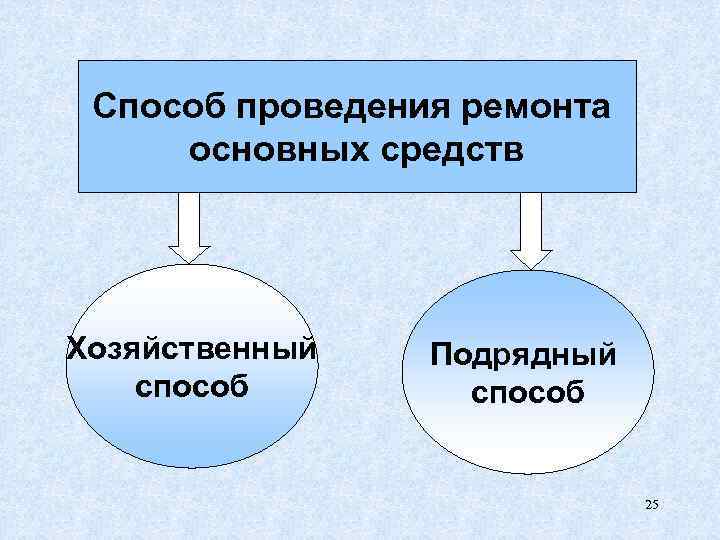 Способ проведения ремонта основных средств

Хозяйственный способ

Подрядный способ

25